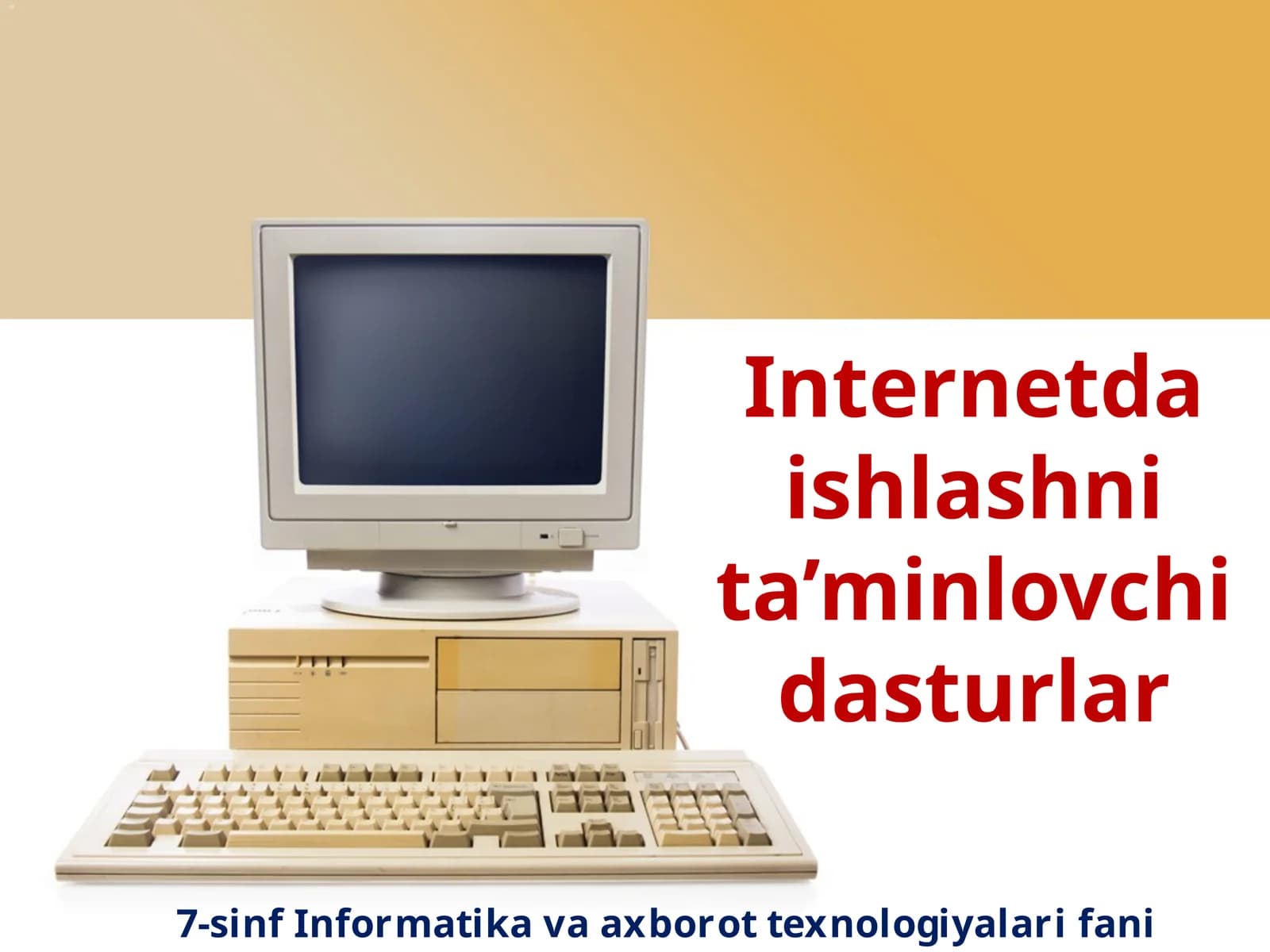 Internetda ishlashni ta’minlovchi dasturlar

7-sinf Informatika va axborot texnologiyalari fani